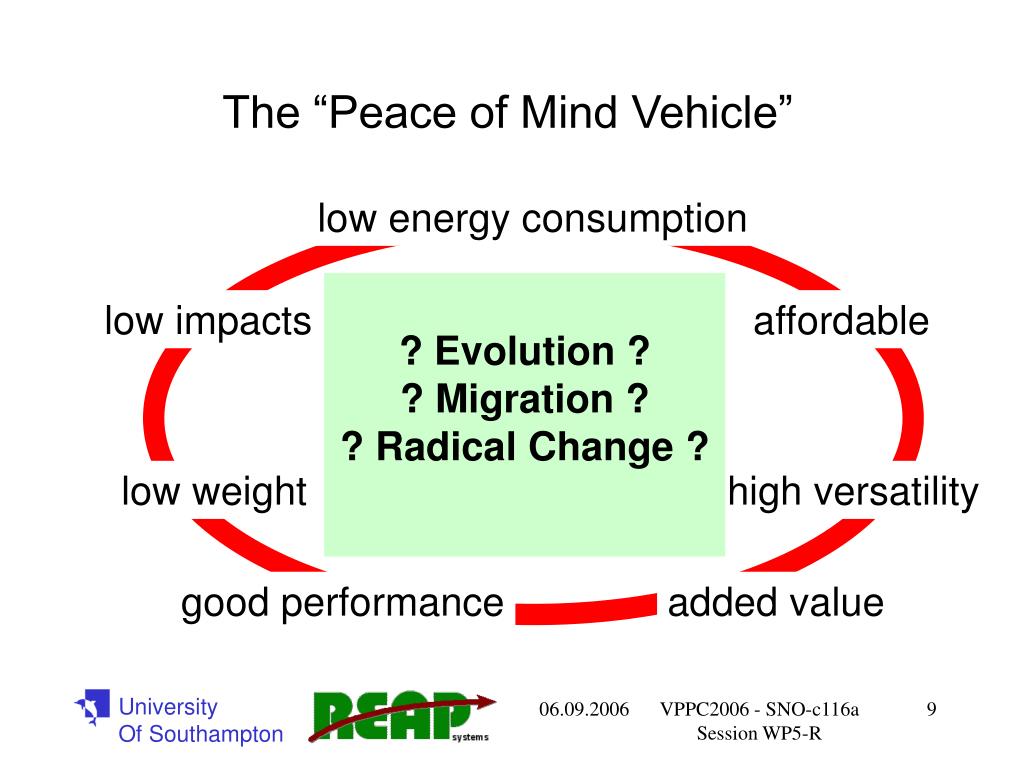 The “Peace of Mind Vehicle”

low energy consumption

low impacts

affordable

? Evolution ?
? Migration ?
? Radical Change ?

low weight

high versatility

good performance

added value

University
Of Southampton

REAP systems

06.09.2006

VPPC2006 - SNO-c116a
Session WP5-R

9